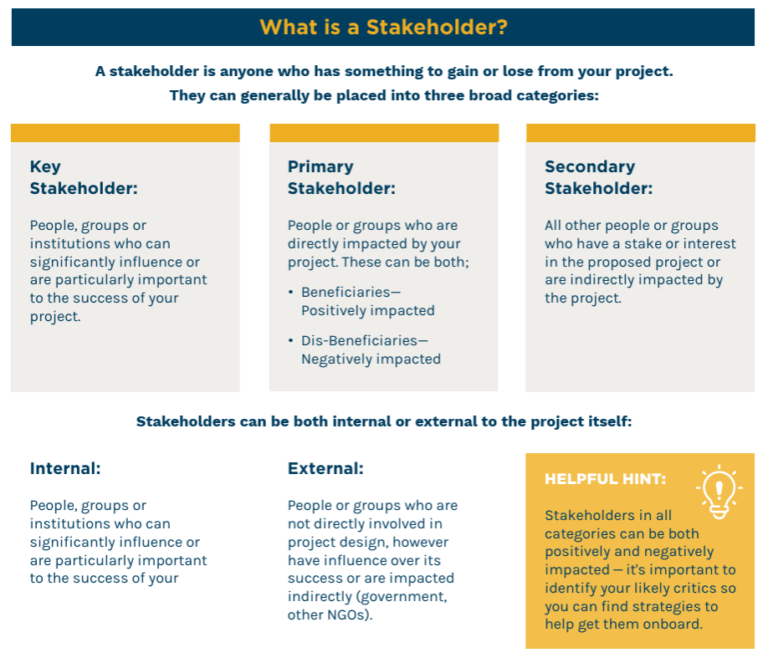 What is a Stakeholder?

A stakeholder is anyone who has something to gain or lose from your project. They can generally be placed into three broad categories:

Key Stakeholder:

People, groups or institutions who can significantly influence or are particularly important to the success of your project.

Primary Stakeholder:

People or groups who are directly impacted by your project. These can be both;

• Beneficiaries— Positively impacted

• Dis-Beneficiaries— Negatively impacted

Secondary Stakeholder:

All other people or groups who have a stake or interest in the proposed project or are indirectly impacted by the project.

Stakeholders can be both internal or external to the project itself:

Internal:

People, groups or institutions who can significantly influence or are particularly important to the success of your

External:

People or groups who are not directly involved in project design, however have influence over its success or are impacted indirectly (government, other NGOs).

HELPFUL HINT:

Stakeholders in all categories can be both positively and negatively impacted — it's important to identify your likely critics so you can find strategies to help get them onboard.